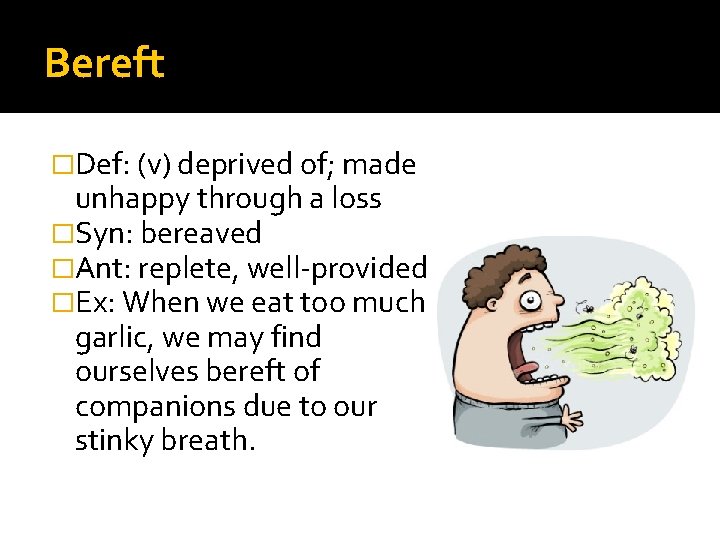 Bereft

□Def: (v) deprived of; made unhappy through a loss
□Syn: bereaved
□Ant: replete, well-provided
□Ex: When we eat too much garlic, we may find ourselves bereft of companions due to our stinky breath.